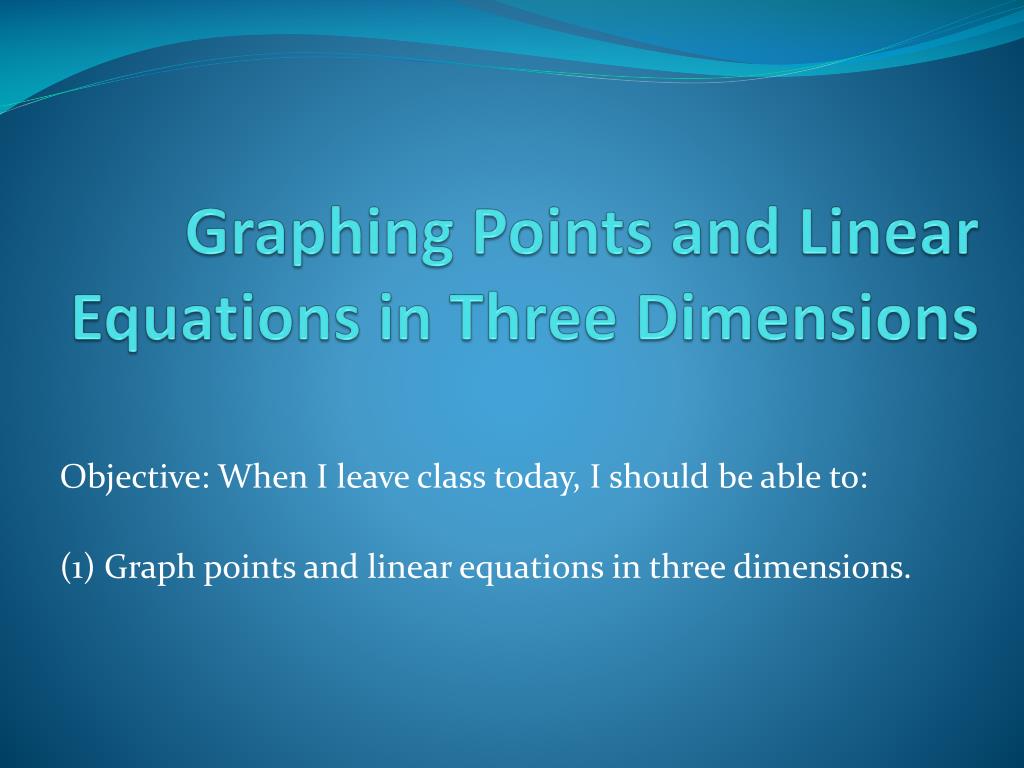 Graphing Points and Linear Equations in Three Dimensions

Objective: When I leave class today, I should be able to:

(1) Graph points and linear equations in three dimensions.